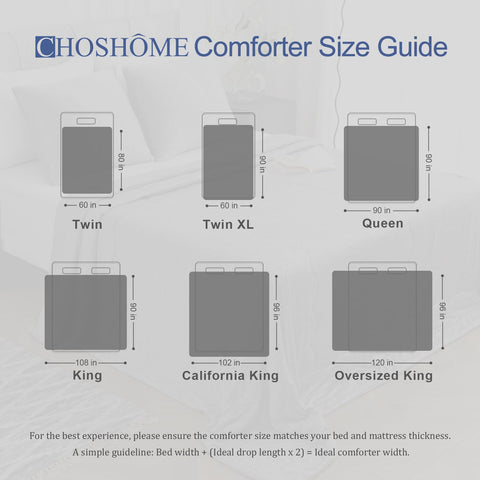 CHOSHÔME Comforter Size Guide

80 in
60 in
Twin

90 in
60 in
Twin XL

90 in
90 in
Queen

90 in
108 in
King

96 in
102 in
California King

96 in
120 in
Oversized King

For the best experience, please ensure the comforter size matches your bed and mattress thickness.
A simple guideline: Bed width + (Ideal drop length x 2) = Ideal comforter width.